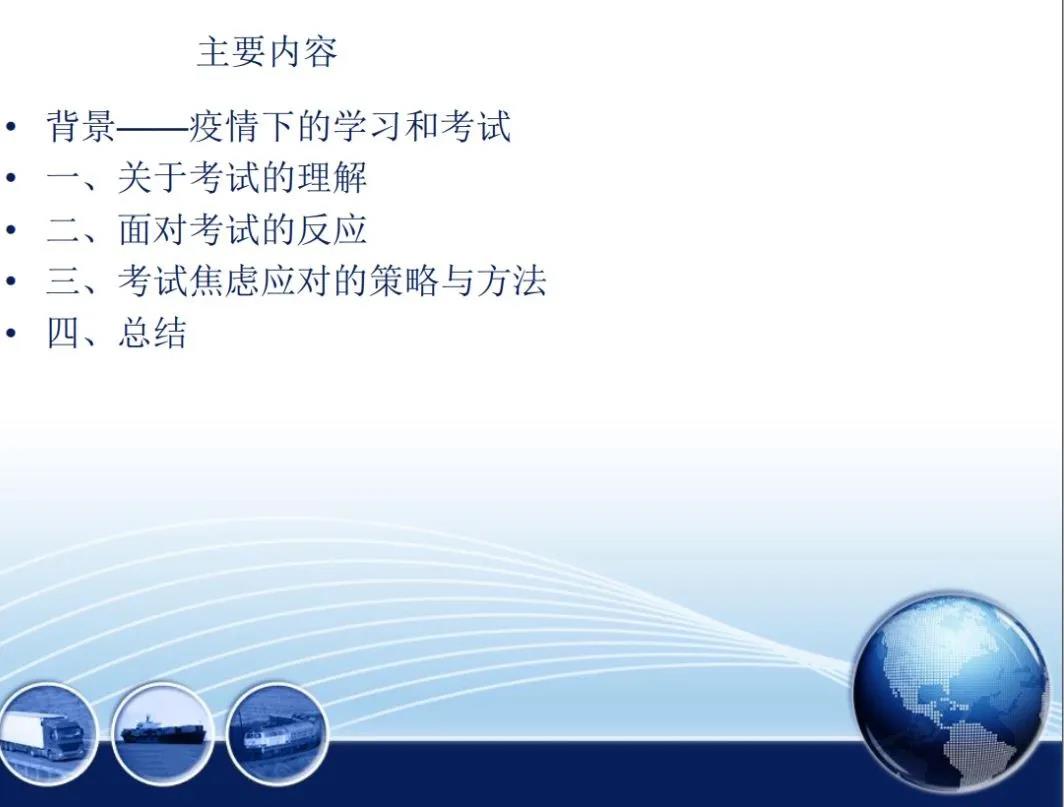 主要内容

• 背景——疫情下的学习和考试
• 一、关于考试的理解
• 二、面对考试的反应
• 三、考试焦虑应对的策略与方法
• 四、总结